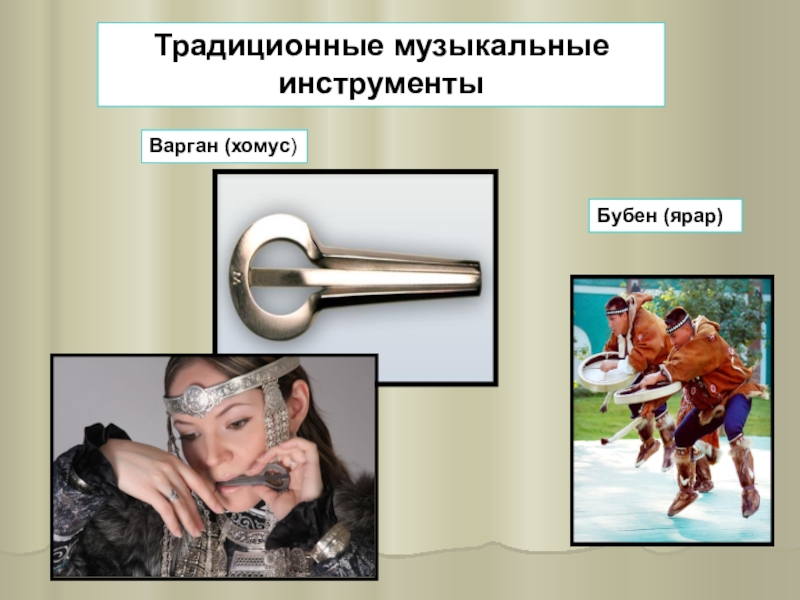 Традиционные музыкальные инструменты

Варган (хомус)

Бубен (ярар)